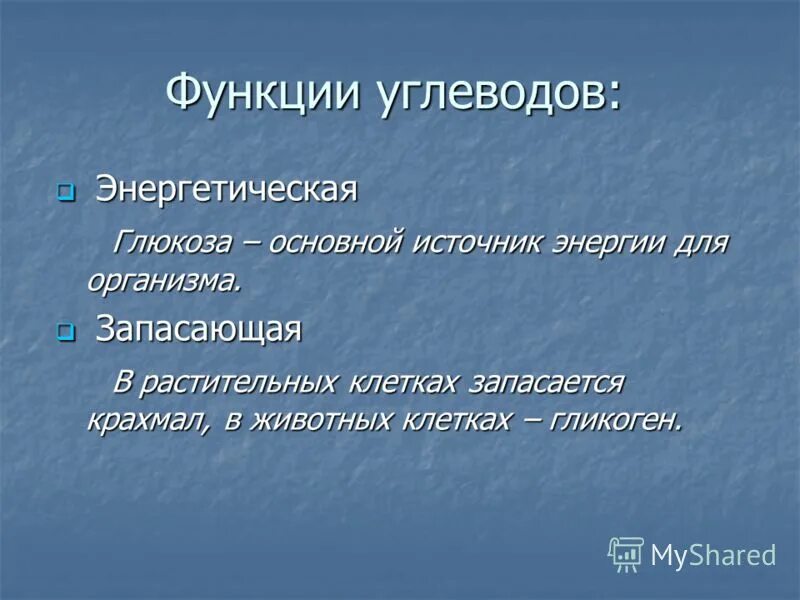 Функции углеводов:

Энергетическая

Глюкоза – основной источник энергии для организма.

Запасающая

В растительных клетках запасается крахмал, в животных клетках – гликоген.

MyShared